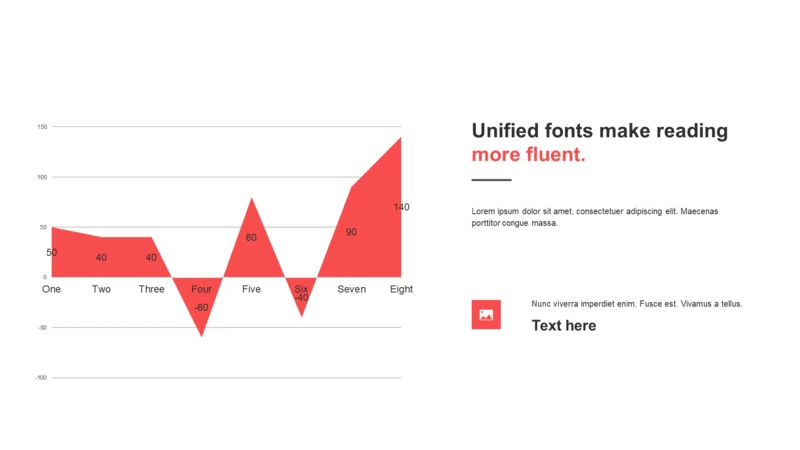 150
100
50
0
-50
-100

50
40
40
-60
80
-40
90
140

One
Two
Three
Four
Five
Six
Seven
Eight

Unified fonts make reading more fluent.

Lorem ipsum dolor sit amet, consectetuer adipiscing elit. Maecenas porttitor congue massa.

Nunc viverra imperdiet enim. Fusce est. Vivamus a tellus.

Text here